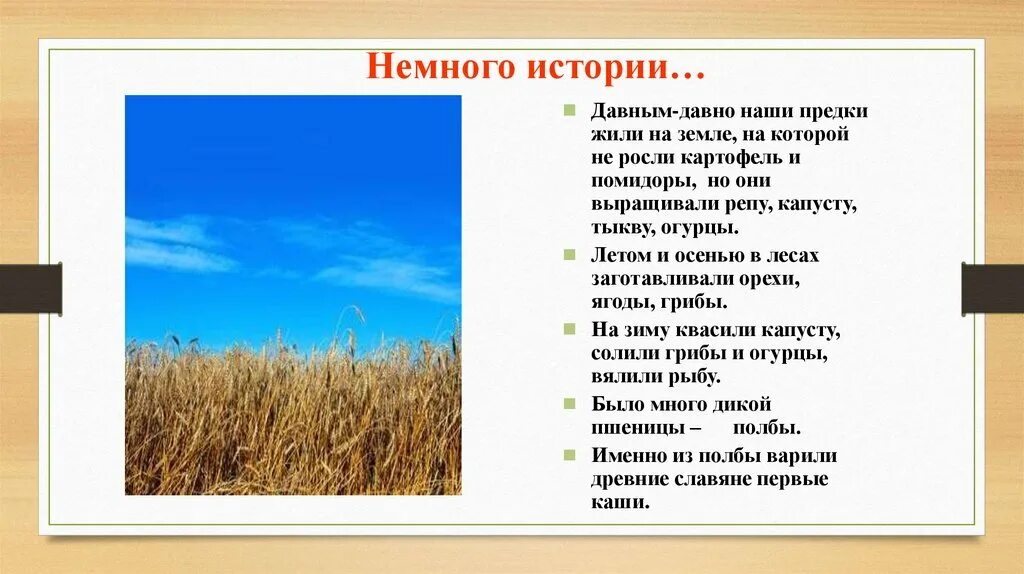 Немного истории…

Давным-давно наши предки жили на земле, на которой не росли картофель и помидоры, но они выращивали репу, капусту, тыкву, огурцы.

Летом и осенью в лесах заготавливали орехи, ягоды, грибы.

На зиму квасили капусту, солили грибы и огурцы, вялили рыбу.

Было много дикой пшеницы – полбы.

Именно из полбы варили древние славяне первые каши.